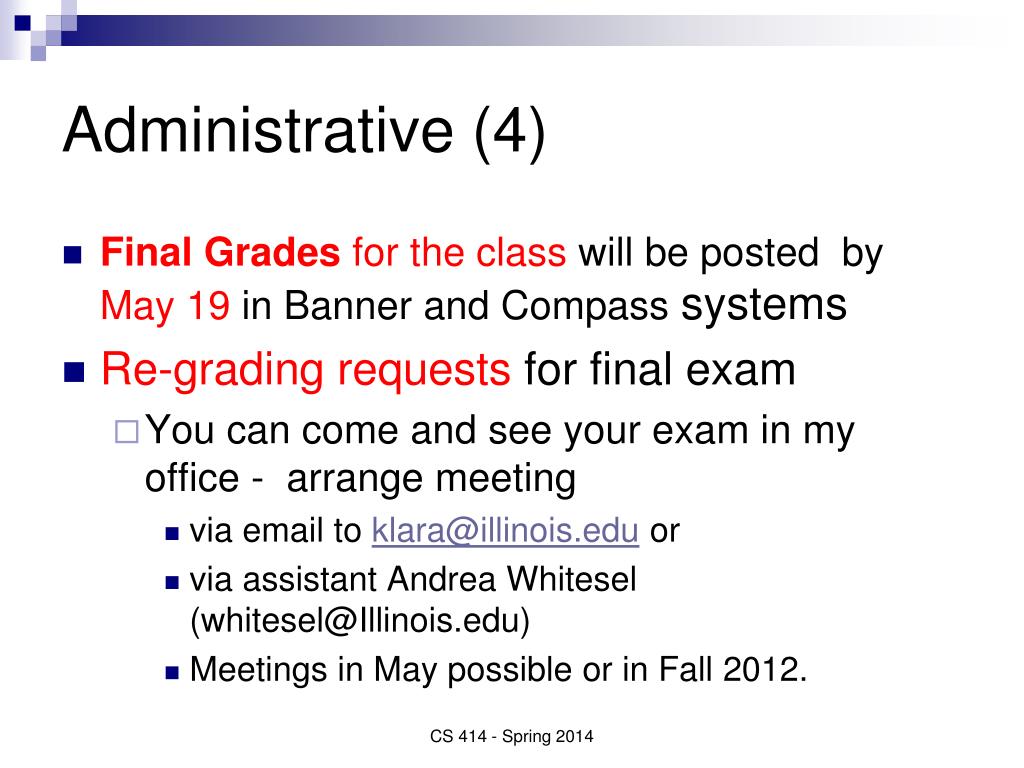 Administrative (4)

Final Grades for the class will be posted by May 19 in Banner and Compass systems

Re-grading requests for final exam

You can come and see your exam in my office - arrange meeting

via email to klara@illinois.edu or

via assistant Andrea Whitesel (whitesel@Illinois.edu)

Meetings in May possible or in Fall 2012.

CS 414 - Spring 2014